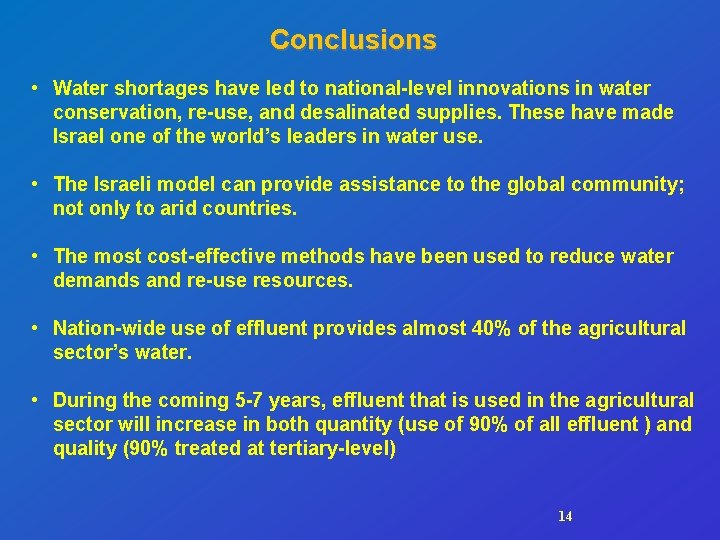 Conclusions

• Water shortages have led to national-level innovations in water conservation, re-use, and desalinated supplies. These have made Israel one of the world's leaders in water use.

• The Israeli model can provide assistance to the global community; not only to arid countries.

• The most cost-effective methods have been used to reduce water demands and re-use resources.

• Nation-wide use of effluent provides almost 40% of the agricultural sector's water.

• During the coming 5-7 years, effluent that is used in the agricultural sector will increase in both quantity (use of 90% of all effluent ) and quality (90% treated at tertiary-level)

14